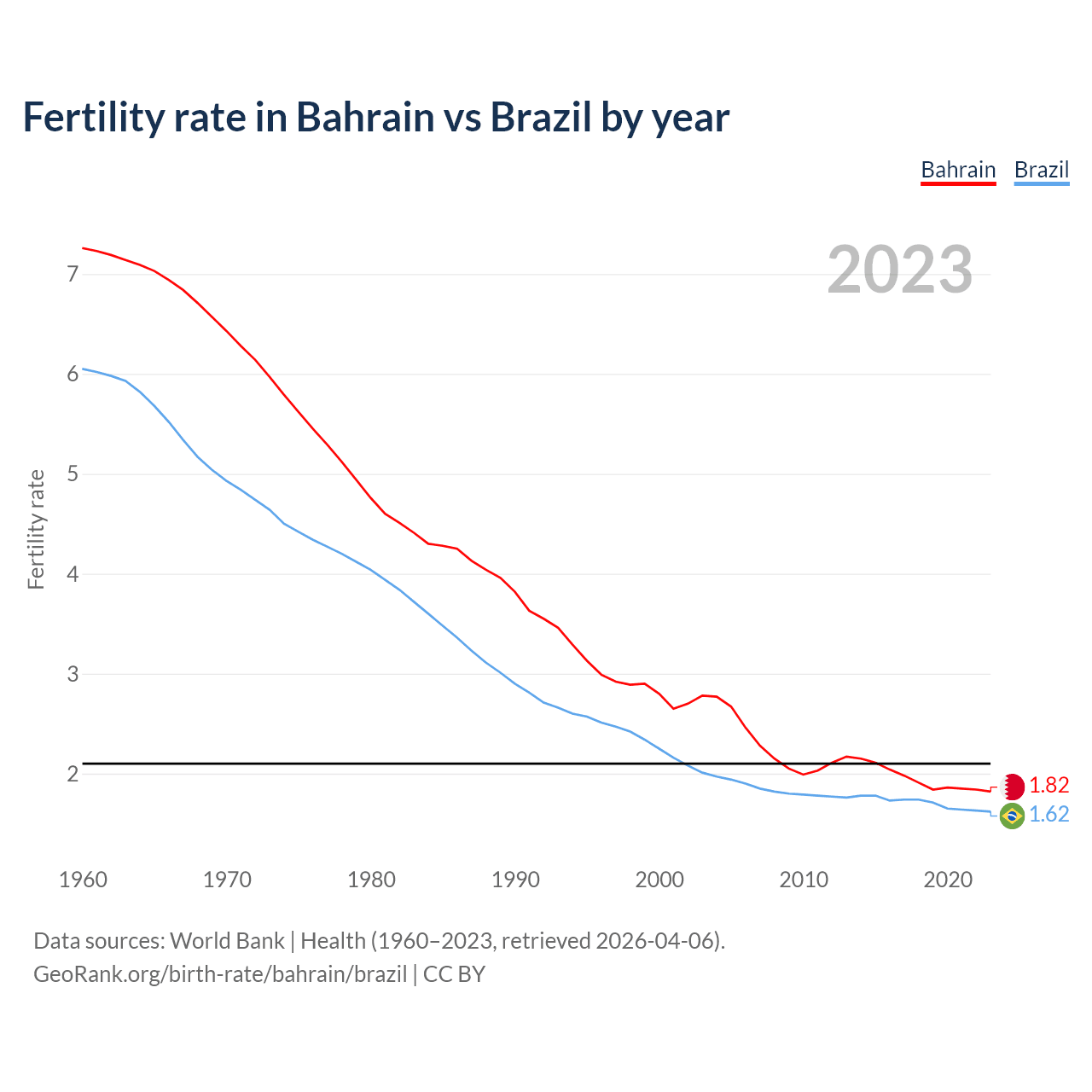 Fertility rate in Bahrain vs Brazil by year

Bahrain Brazil

2023

Fertility rate

7
6
5
4
3
2

1.82
1.62

1960 1970 1980 1990 2000 2010 2020

Data sources: World Bank | Health (1960–2023, retrieved 2026-04-06).
GeoRank.org/birth-rate/bahrain/brazil | CC BY